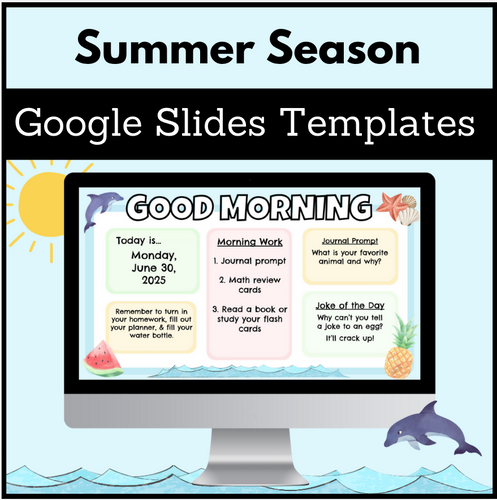 Summer Season

Google Slides Templates

GOOD MORNING

Today is...
Monday, June 30, 2025

Remember to turn in your homework, fill out your planner, & fill your water bottle.

Morning Work

1. Journal prompt

2. Math review cards

3. Read a book or study your flash cards

Journal Prompt

What is your favorite animal and why?

Joke of the Day

Why can't you tell a joke to an egg?

It'll crack up!